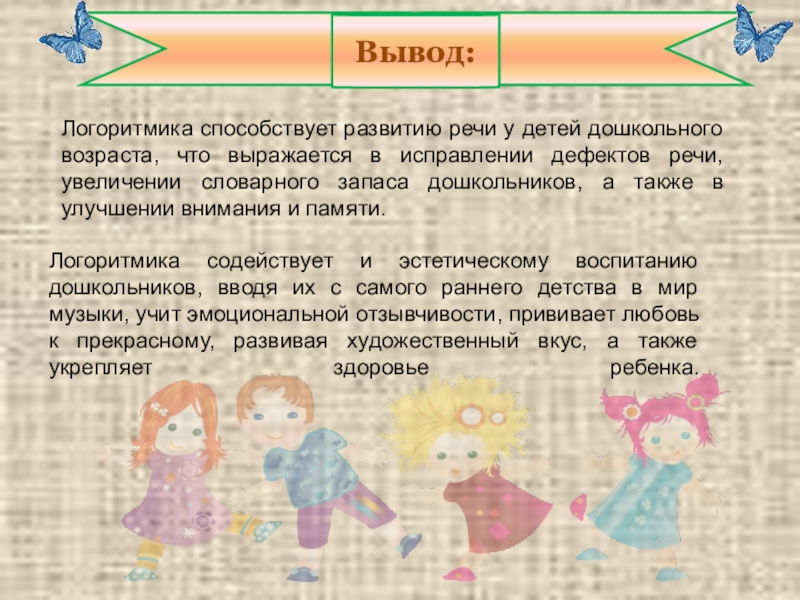 Вывод:

Логоритмика способствует развитию речи у детей дошкольного возраста, что выражается в исправлении дефектов речи, увеличении словарного запаса дошкольников, а также в улучшении внимания и памяти.

Логоритмика содействует и эстетическому воспитанию дошкольников, вводя их с самого раннего детства в мир музыки, учит эмоциональной отзывчивости, прививает любовь к прекрасному, развивая художественный вкус, а также укрепляет здоровье ребенка.